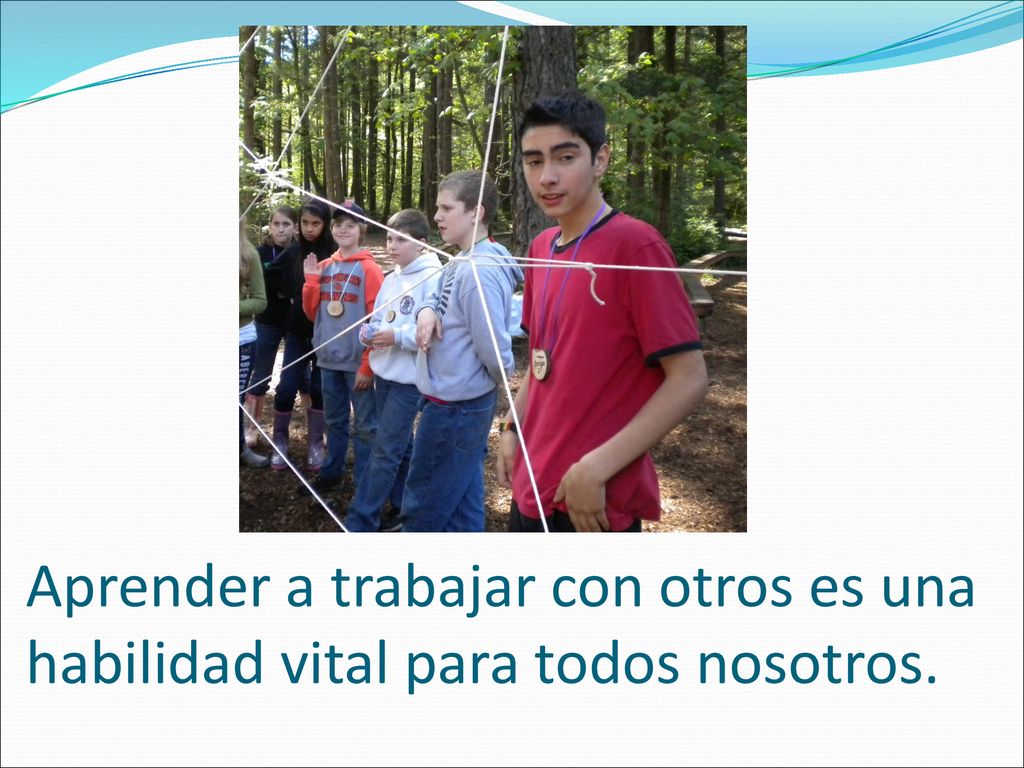 Aprender a trabajar con otros es una habilidad vital para todos nosotros.